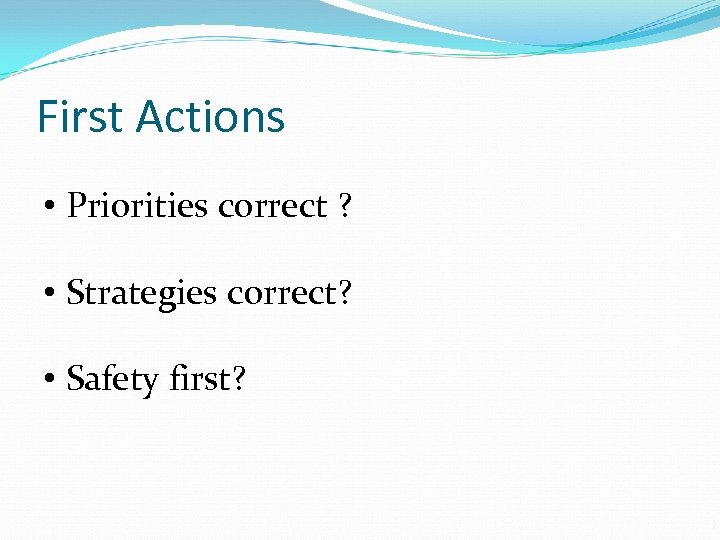 First Actions

• Priorities correct ?

• Strategies correct?

• Safety first?